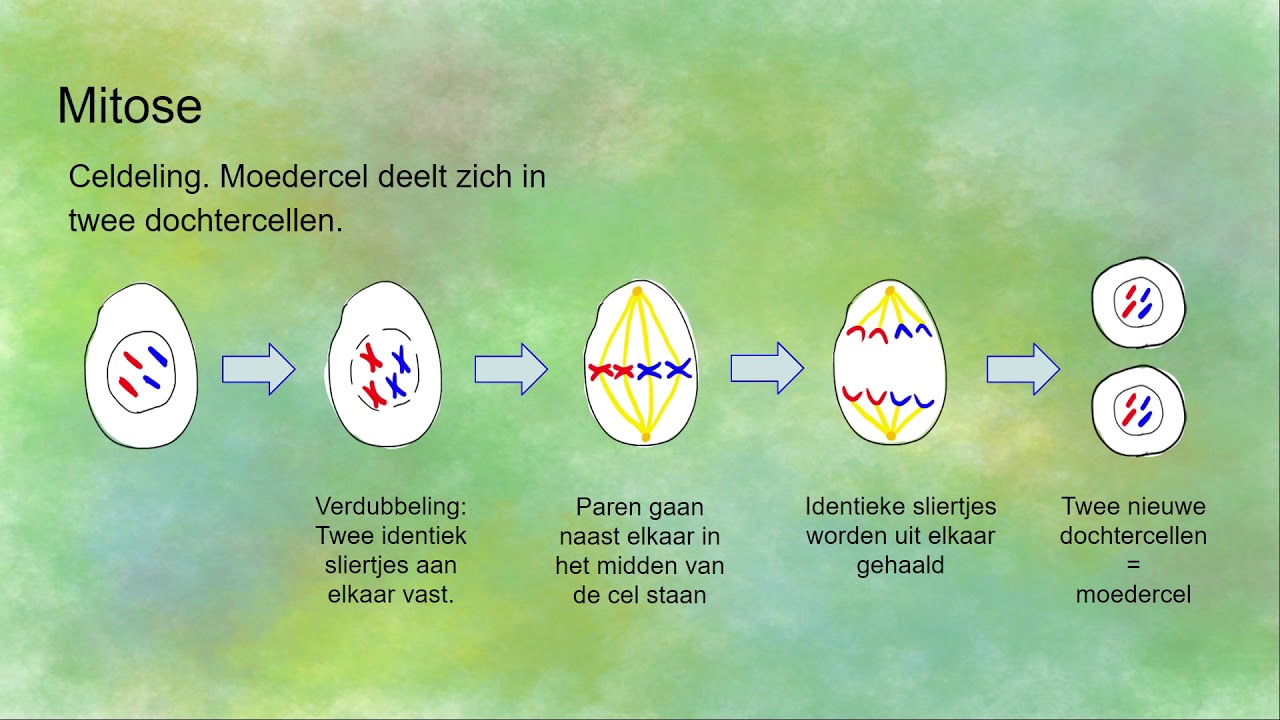 Mitose

Celdeling. Moedercel deelt zich in twee dochtercellen.

Verdubbeling: Twee identiek sliertjes aan elkaar vast.

Paren gaan naast elkaar in het midden van de cel staan

Identieke sliertjes worden uit elkaar gehaald

Twee nieuwe dochtercellen = moedercel